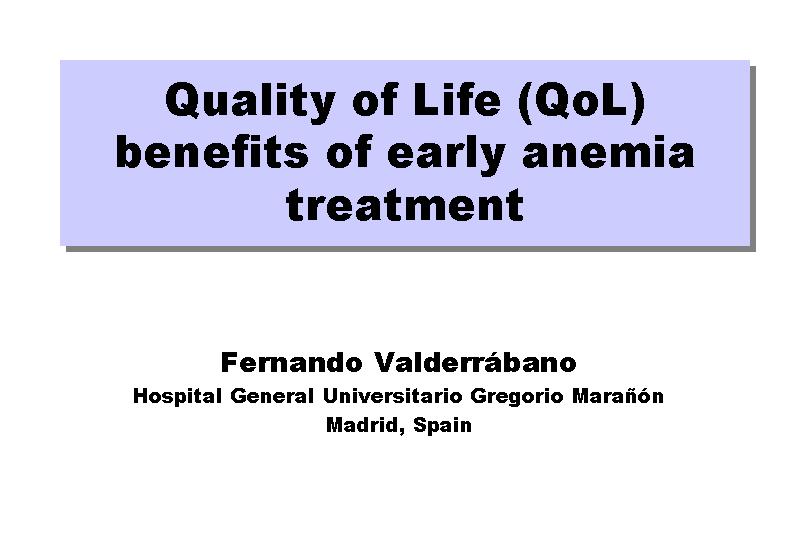 Quality of Life (QoL) benefits of early anemia treatment

Fernando Valderrábano
Hospital General Universitario Gregorio Marañón
Madrid, Spain